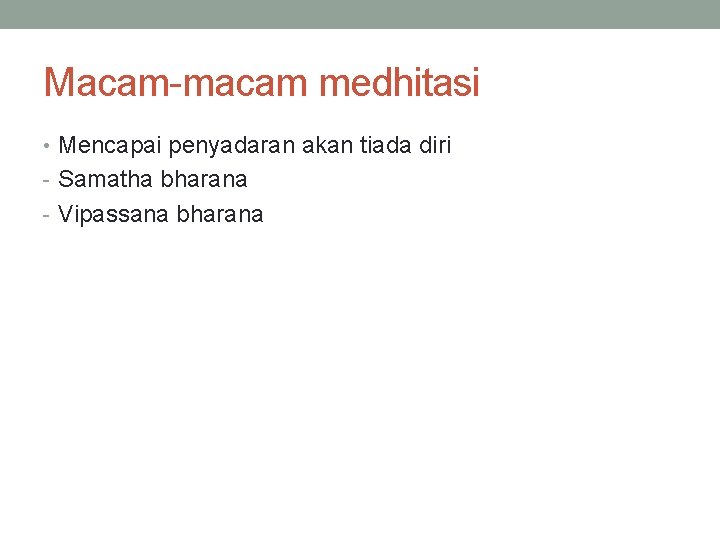 Macam-macam medhitasi

• Mencapai penyadaran akan tiada diri
- Samatha bharana
- Vipassana bharana